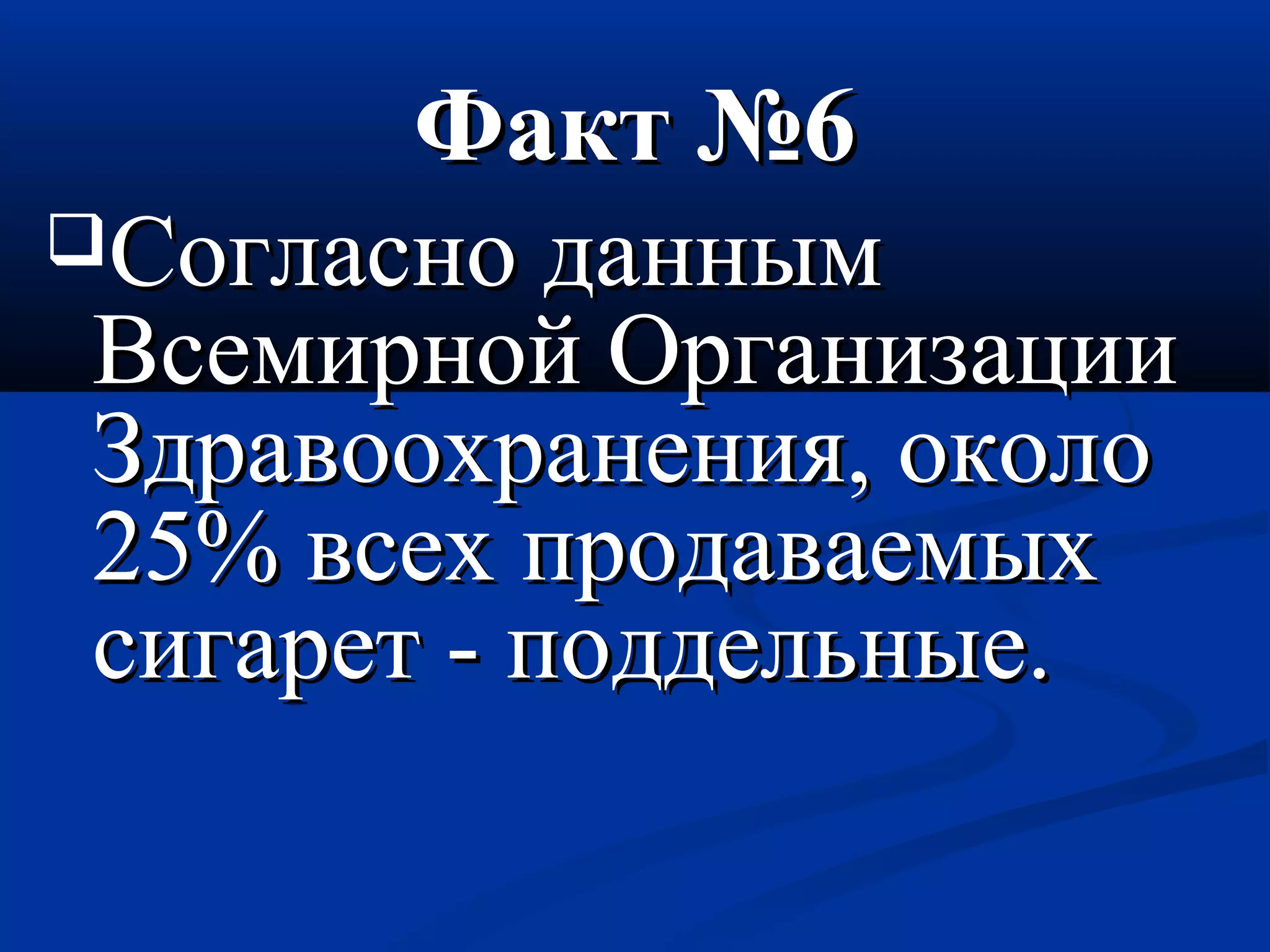 Факт №6

Согласно данным Всемирной Организации Здравоохранения, около 25% всех продаваемых сигарет - поддельные.